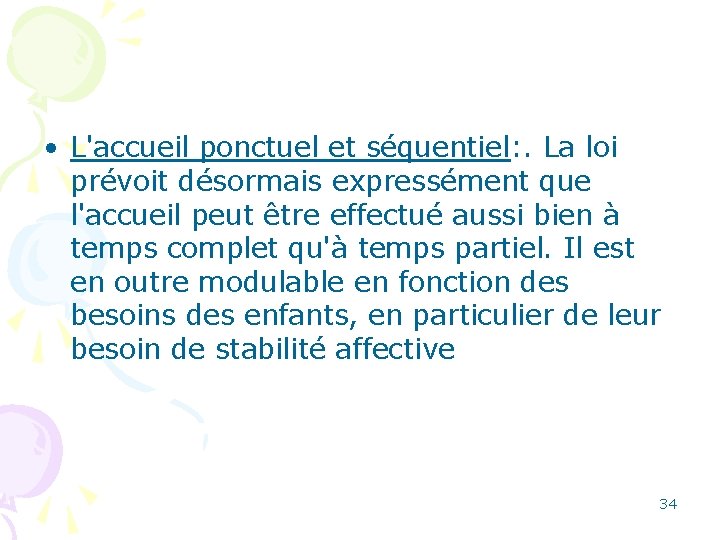 • L'accueil ponctuel et séquentiel:. La loi prévoit désormais expressément que l'accueil peut être effectué aussi bien à temps complet qu'à temps partiel. Il est en outre modulable en fonction des besoins des enfants, en particulier de leur besoin de stabilité affective

34